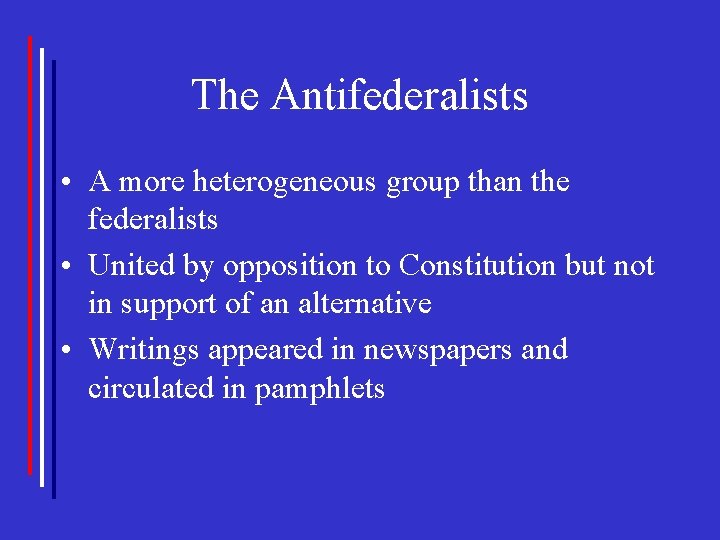 The Antifederalists

• A more heterogeneous group than the federalists

• United by opposition to Constitution but not in support of an alternative

• Writings appeared in newspapers and circulated in pamphlets